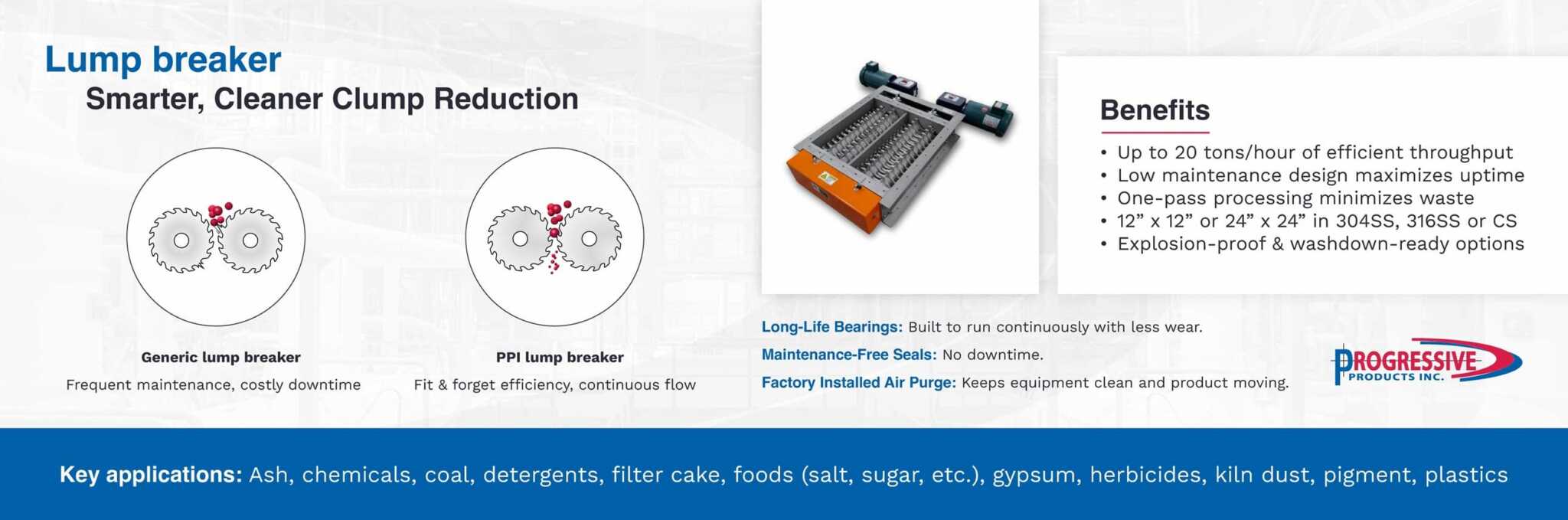 Lump breaker
Smarter, Cleaner Clump Reduction

Generic lump breaker
Frequent maintenance, costly downtime

PPI lump breaker
Fit & forget efficiency, continuous flow

Benefits
• Up to 20 tons/hour of efficient throughput
• Low maintenance design maximizes uptime
• One-pass processing minimizes waste
• 12” x 12” or 24” x 24” in 304SS, 316SS or CS
• Explosion-proof & washdown-ready options

Long-Life Bearings: Built to run continuously with less wear.
Maintenance-Free Seals: No downtime.
Factory Installed Air Purge: Keeps equipment clean and product moving.

PROGRESSIVE PRODUCTS INC.

Key applications: Ash, chemicals, coal, detergents, filter cake, foods (salt, sugar, etc.), gypsum, herbicides, kiln dust, pigment, plastics